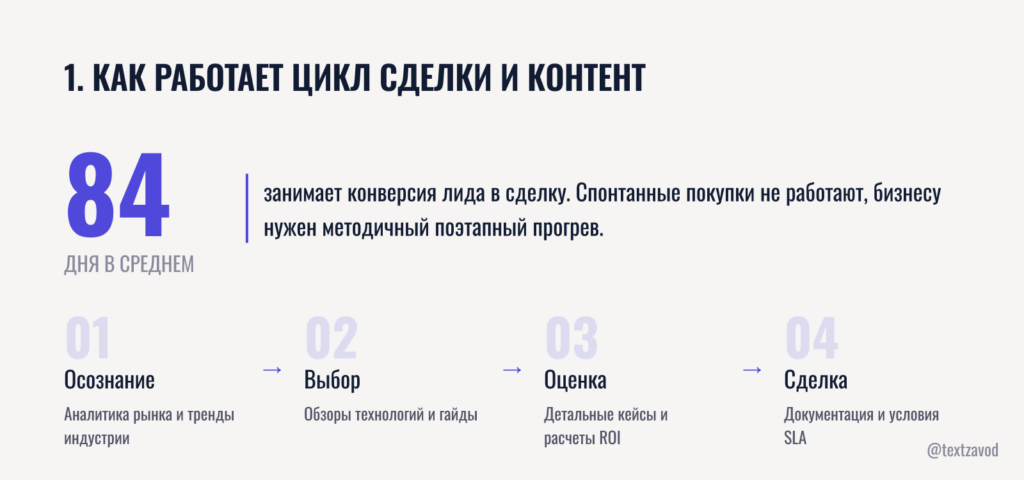 1. КАК РАБОТАЕТ ЦИКЛ СДЕЛКИ И КОНТЕНТ

84
ДНЯ В СРЕДНЕМ

занимает конверсия лида в сделку. Спонтанные покупки не работают, бизнесу нужен методичный поэтапный прогрев.

01
Осознание
Аналитика рынка и тренды индустрии

→

02
Выбор
Обзоры технологий и гайды

→

03
Оценка
Детальные кейсы и расчеты ROI

→

04
Сделка
Документация и условия SLA

@textzavod